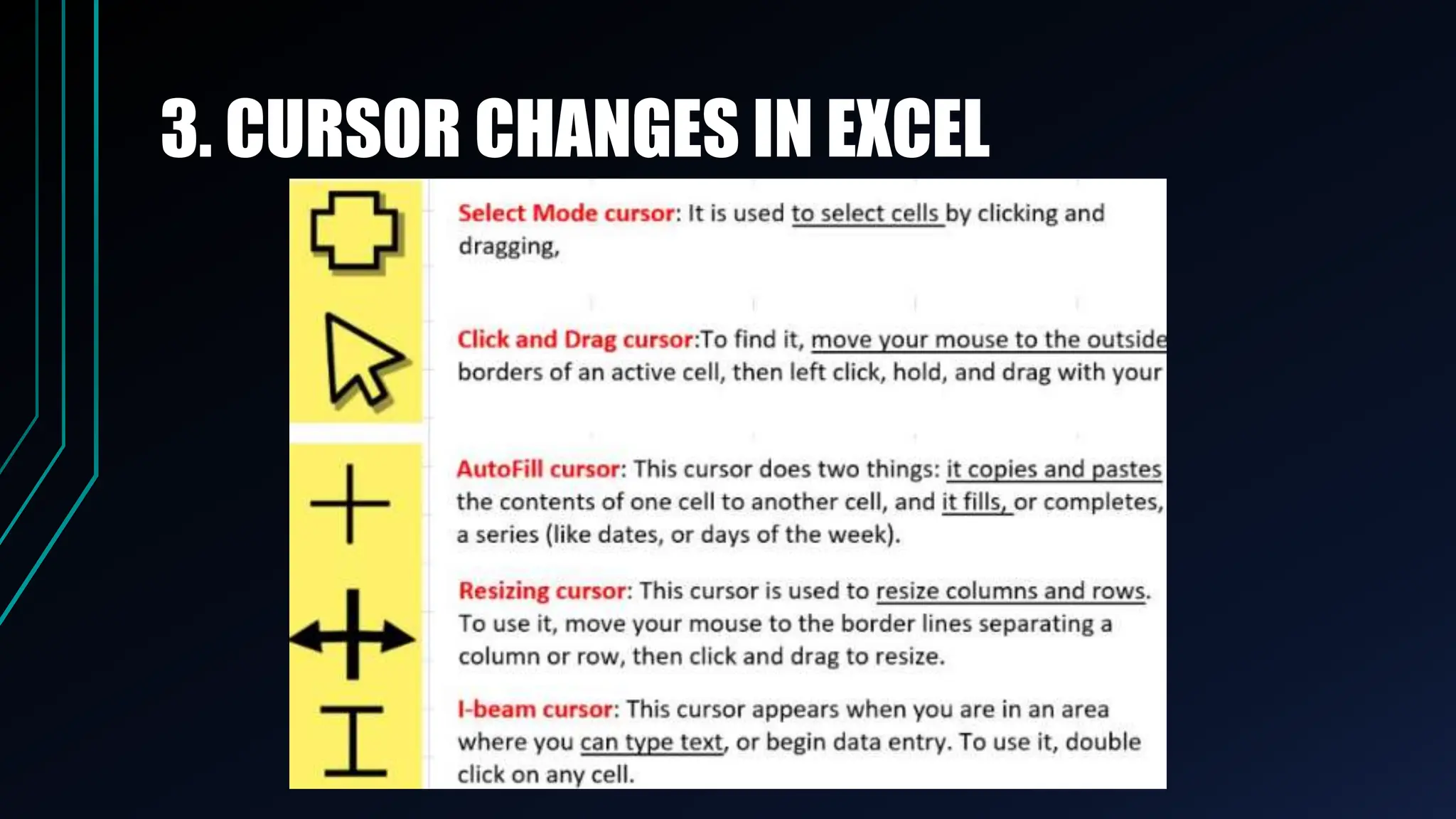 3. CURSOR CHANGES IN EXCEL

Select Mode cursor: It is used to select cells by clicking and dragging,

Click and Drag cursor:To find it, move your mouse to the outside borders of an active cell, then left click, hold, and drag with your

AutoFill cursor: This cursor does two things: it copies and pastes the contents of one cell to another cell, and it fills, or completes, a series (like dates, or days of the week).

Resizing cursor: This cursor is used to resize columns and rows. To use it, move your mouse to the border lines separating a column or row, then click and drag to resize.

I-beam cursor: This cursor appears when you are in an area where you can type text, or begin data entry. To use it, double click on any cell.